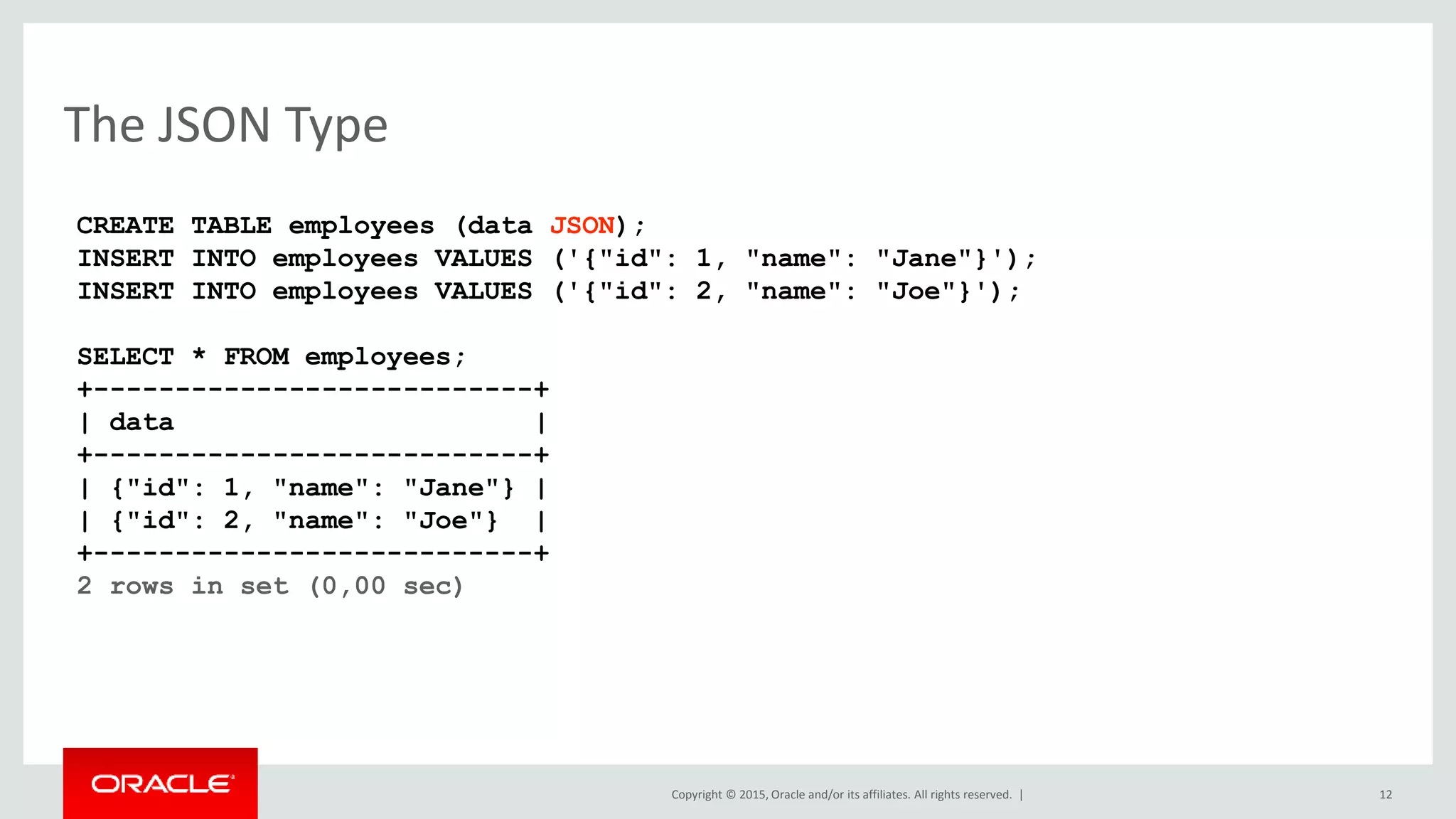 The JSON Type

CREATE TABLE employees (data JSON);
INSERT INTO employees VALUES ('{"id": 1, "name": "Jane"}');
INSERT INTO employees VALUES ('{"id": 2, "name": "Joe"}');

SELECT * FROM employees;
+---------------------------+
| data                      |
+---------------------------+
| {"id": 1, "name": "Jane"} |
| {"id": 2, "name": "Joe"}  |
+---------------------------+
2 rows in set (0,00 sec)

ORACLE

Copyright © 2015, Oracle and/or its affiliates. All rights reserved. |

12